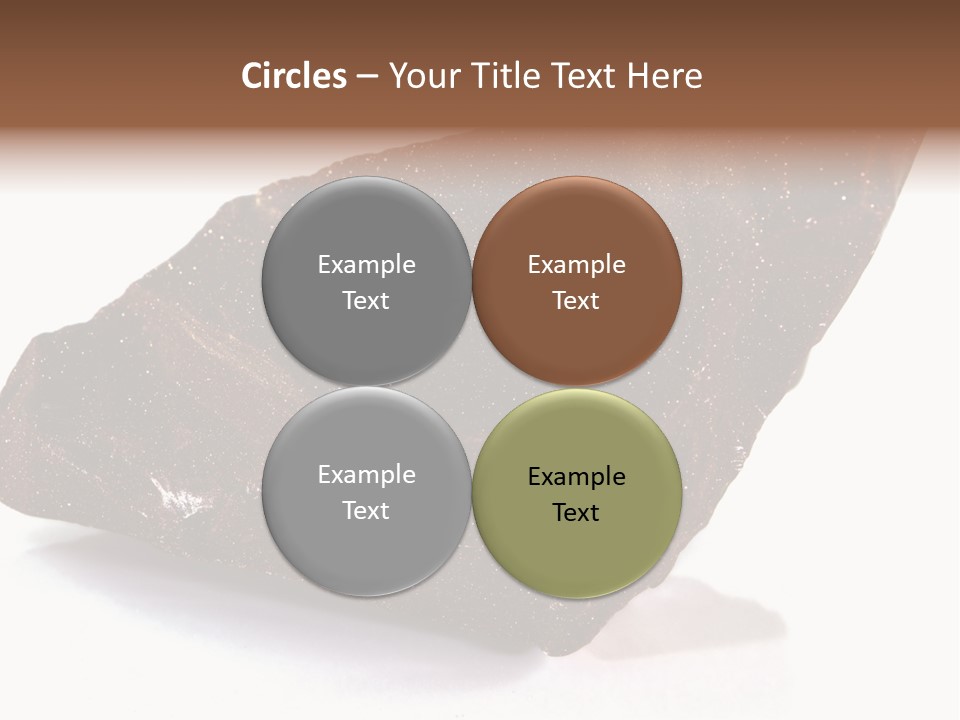 Circles – Your Title Text Here

Example Text

Example Text

Example Text

Example Text